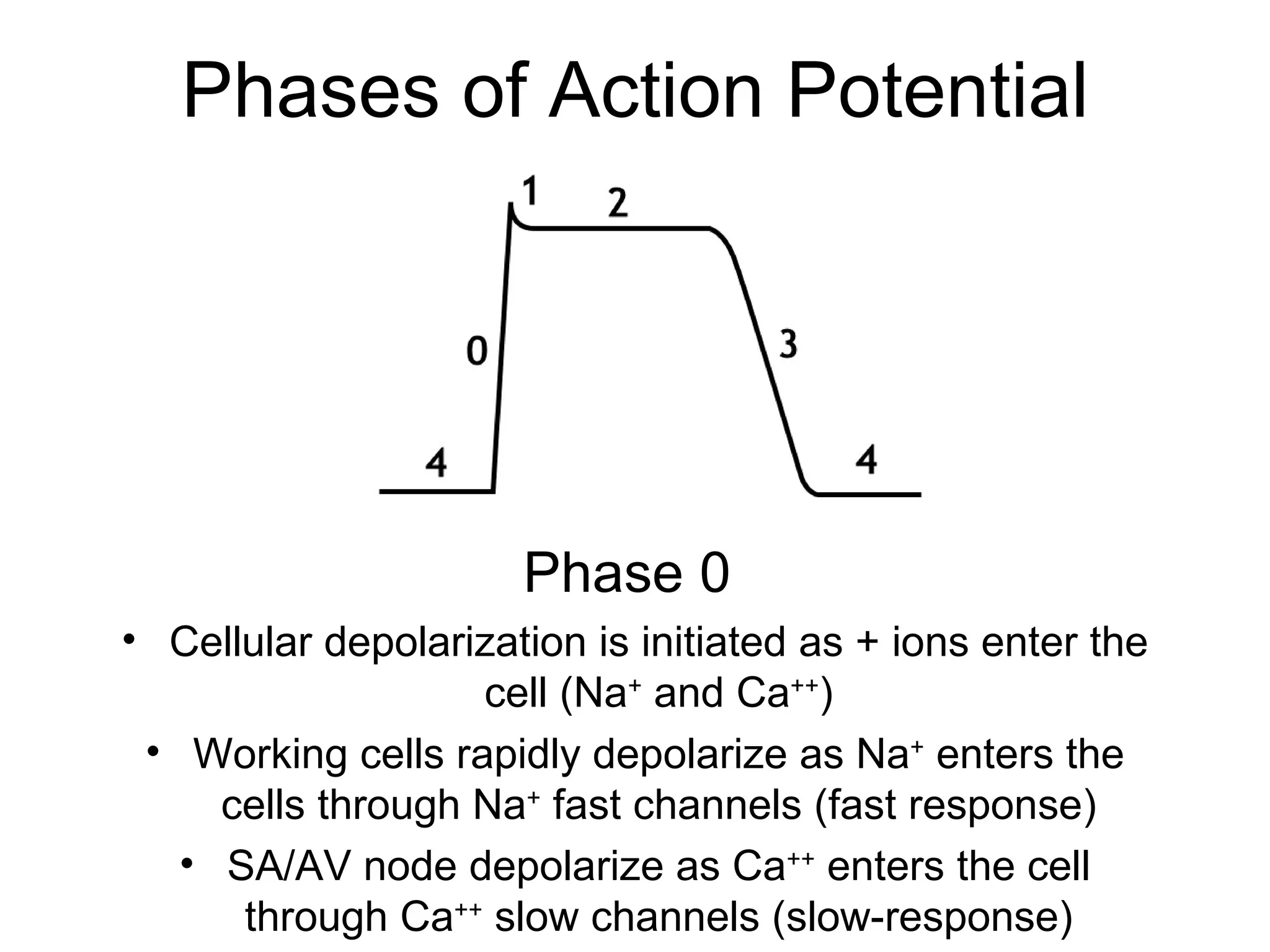 Phases of Action Potential

1
2
0
3
4
4

Phase 0

• Cellular depolarization is initiated as + ions enter the cell ($Na^+$ and $Ca^{++}$)
• Working cells rapidly depolarize as $Na^+$ enters the cells through $Na^+$ fast channels (fast response)
• SA/AV node depolarize as $Ca^{++}$ enters the cell through $Ca^{++}$ slow channels (slow-response)